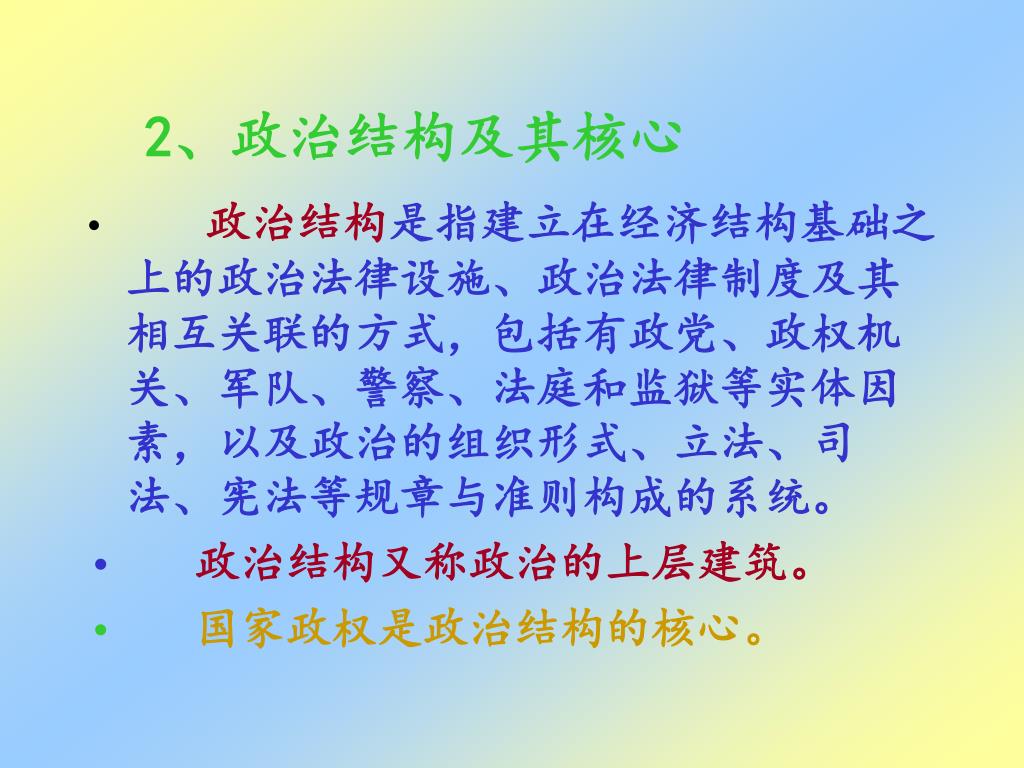 2、政治结构及其核心

• 政治结构是指建立在经济结构基础之上的政治法律设施、政治法律制度及其相互关联的方式，包括有政党、政权机关、军队、警察、法庭和监狱等实体因素，以及政治的组织形式、立法、司法、宪法等规章与准则构成的系统。

• 政治结构又称政治的上层建筑。

• 国家政权是政治结构的核心。